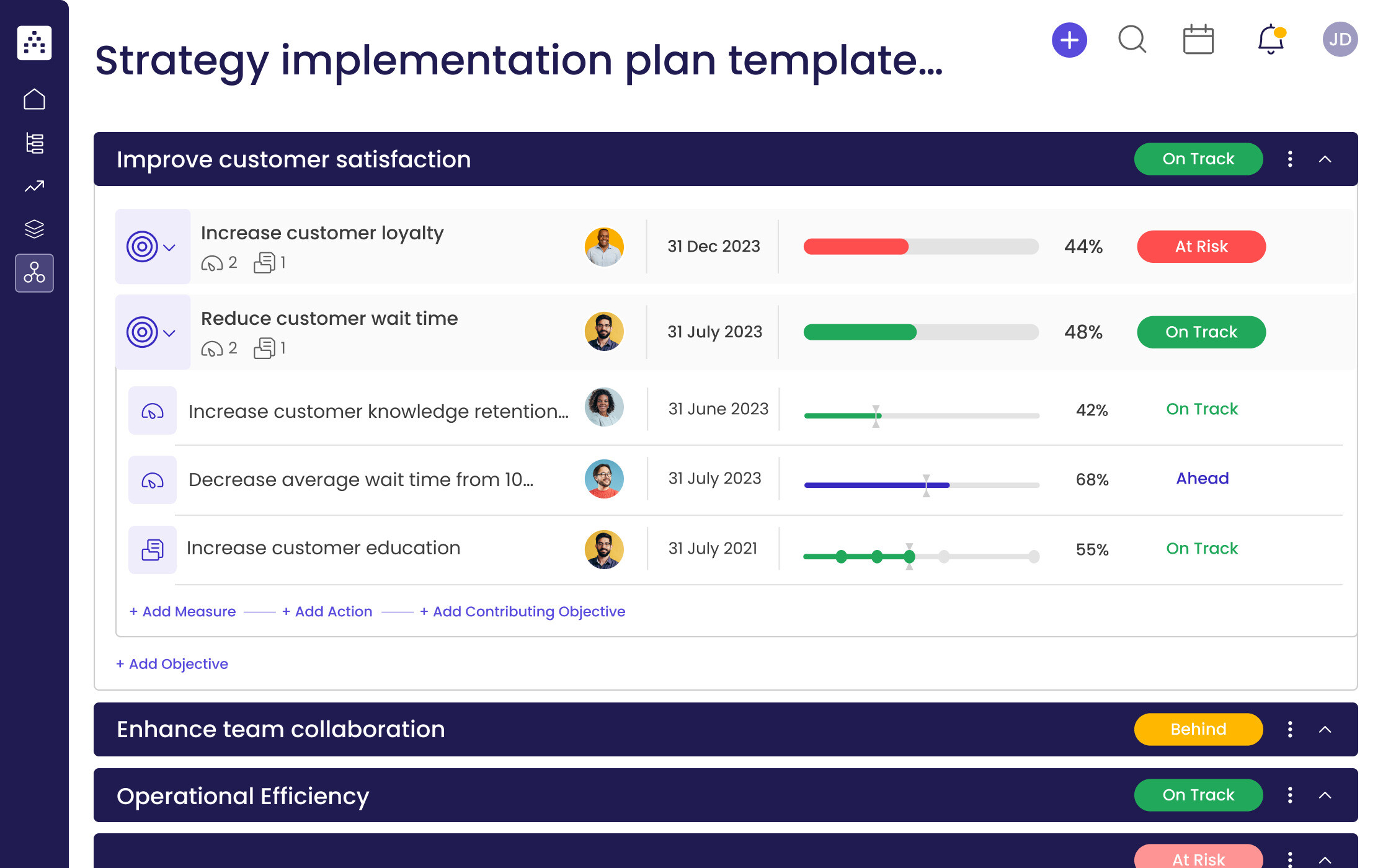 Strategy implementation plan template...

JD

Improve customer satisfaction

On Track

Increase customer loyalty
2 1

31 Dec 2023

44%

At Risk

Reduce customer wait time
2 1

31 July 2023

48%

On Track

Increase customer knowledge retention...

31 June 2023

42%

On Track

Decrease average wait time from 10...

31 July 2023

68%

Ahead

Increase customer education

31 July 2021

55%

On Track

+ Add Measure + Add Action + Add Contributing Objective

+ Add Objective

Enhance team collaboration

Behind

Operational Efficiency

On Track

At Risk